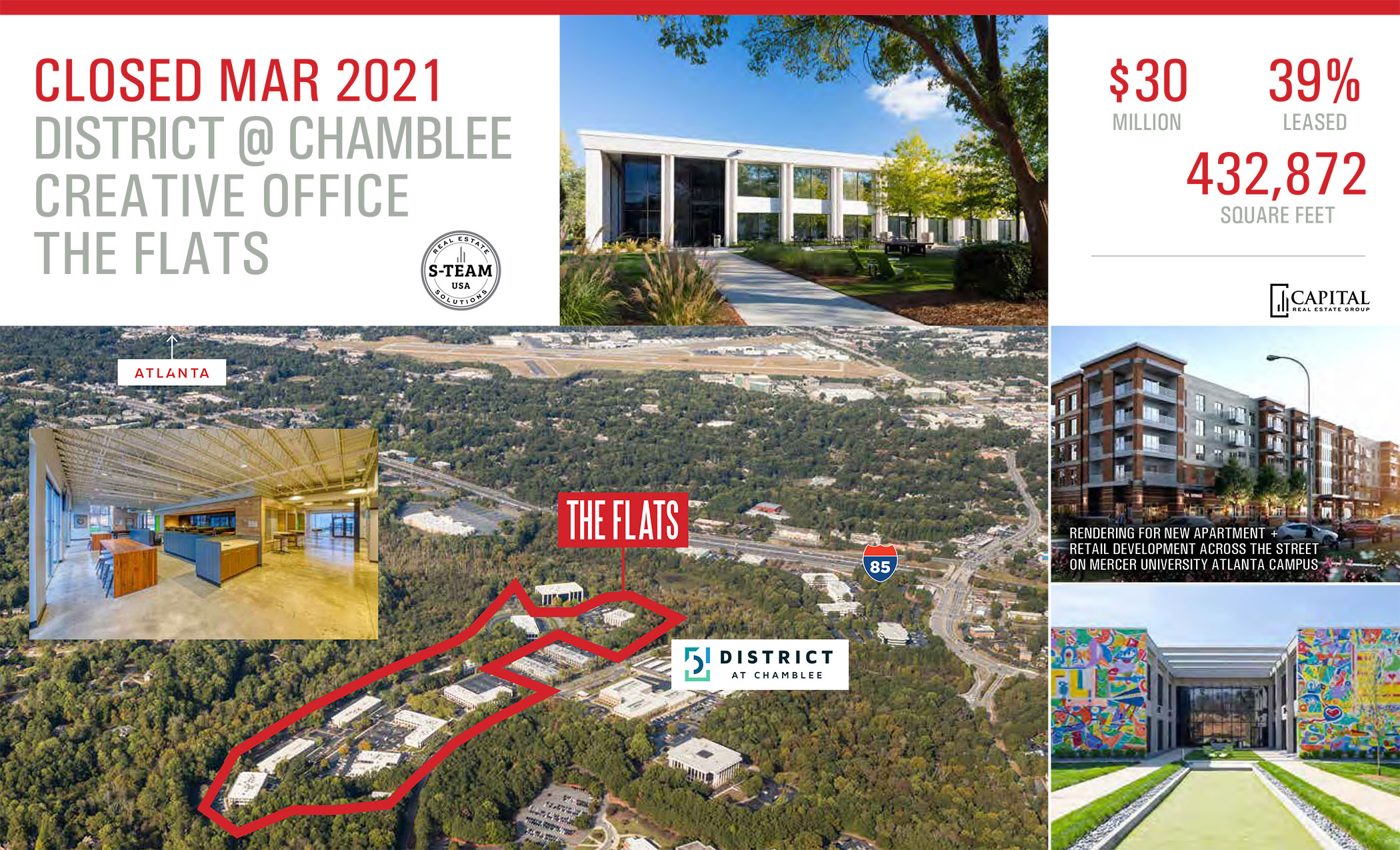 CLOSED MAR 2021
DISTRICT @ CHAMBLEE
CREATIVE OFFICE
THE FLATS

REAL ESTATE
S-TEAM
USA
SOLUTIONS

$30
MILLION

39%
LEASED

432,872
SQUARE FEET

CAPITAL
REAL ESTATE GROUP

ATLANTA

THE FLATS

85

DISTRICT
AT CHAMBLEE

RENDERING FOR NEW APARTMENT + RETAIL DEVELOPMENT ACROSS THE STREET ON MERCER UNIVERSITY ATLANTA CAMPUS